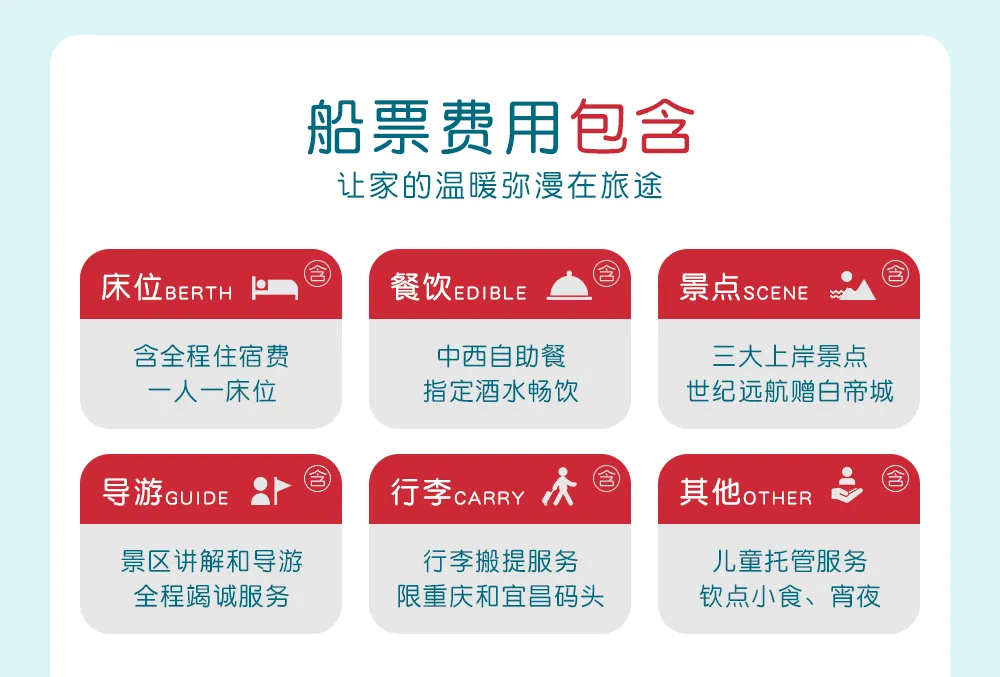 船票费用包含
让家的温暖弥漫在旅途

床位BERTH 含
含全程住宿费
一人一床位

餐饮EDIBLE 含
中西自助餐
指定酒水畅饮

景点SCENE 含
三大上岸景点
世纪远航赠白帝城

导游GUIDE 含
景区讲解和导游
全程竭诚服务

行李CARRY 含
行李搬提服务
限重庆和宜昌码头

其他OTHER 含
儿童托管服务
饮点小食、宵夜